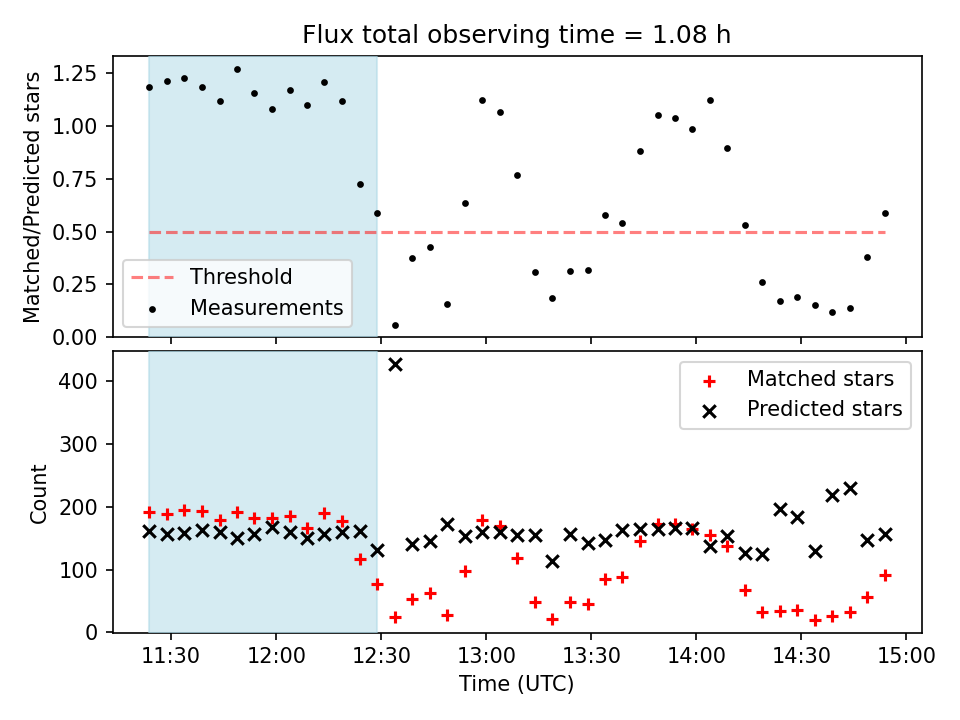 Flux total observing time = 1.08 h

Matched/Predicted stars

1.25
1.00
0.75
0.50
0.25
0.00

Threshold
Measurements

Count

400
300
200
100
0

Matched stars
Predicted stars

11:30
12:00
12:30
13:00
13:30
14:00
14:30
15:00

Time (UTC)